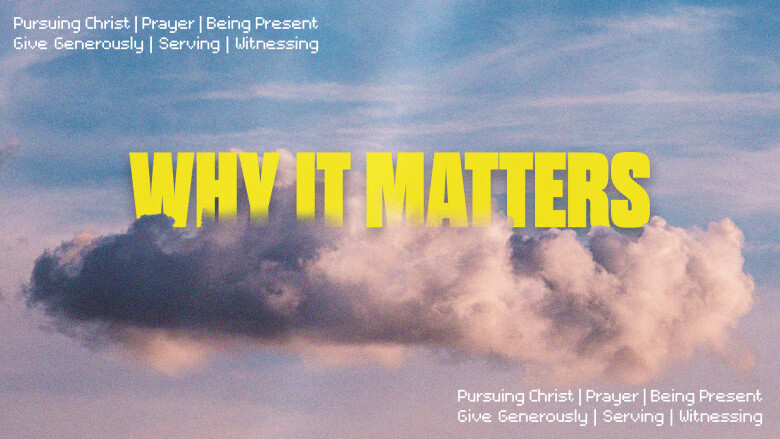 Pursuing Christ | Prayer | Being Present
Give Generously | Serving | Witnessing

WHY IT MATTERS

Pursuing Christ | Prayer | Being Present
Give Generously | Serving | Witnessing